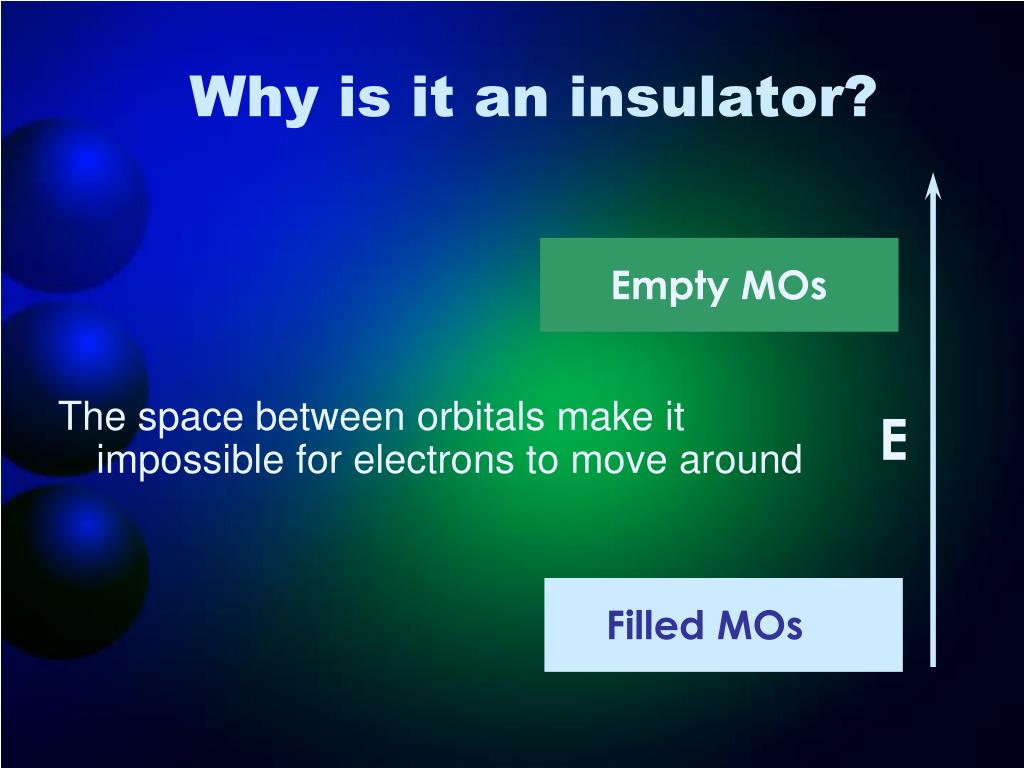 Why is it an insulator?

Empty MOs

The space between orbitals make it impossible for electrons to move around

E

Filled MOs